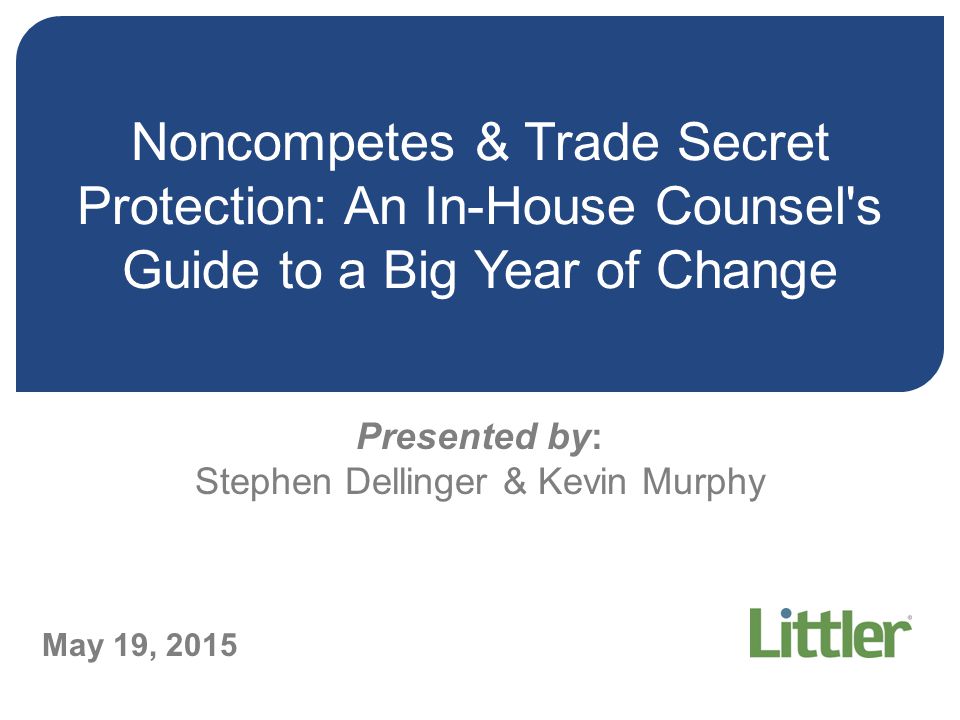 Noncompetes & Trade Secret Protection: An In-House Counsel's Guide to a Big Year of Change

Presented by:
Stephen Dellinger & Kevin Murphy

May 19, 2015

Littler